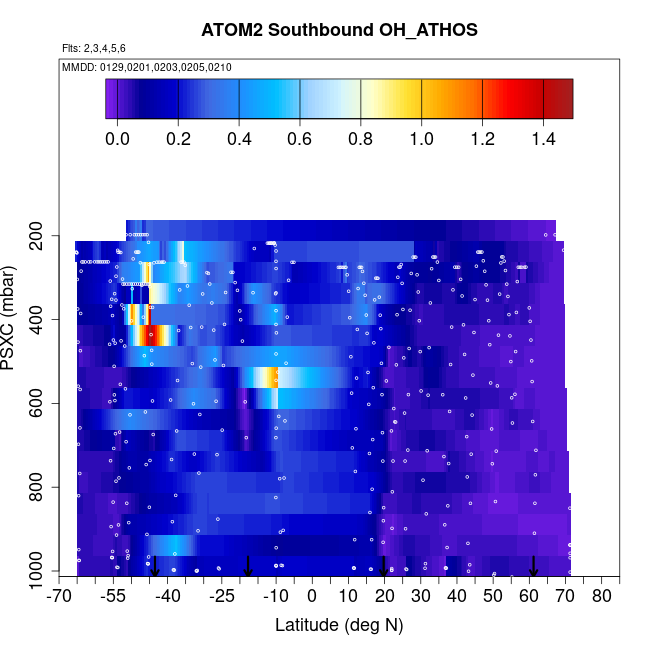 ATOM2 Southbound OH_ATHOS

Flts: 2,3,4,5,6

MMDD: 0129,0201,0203,0205,0210

0.0 0.2 0.4 0.6 0.8 1.0 1.2 1.4

PSXC (mbar)

200
400
600
800
1000

-70 -55 -40 -25 -10 0 10 20 30 40 50 60 70 80

Latitude (deg N)